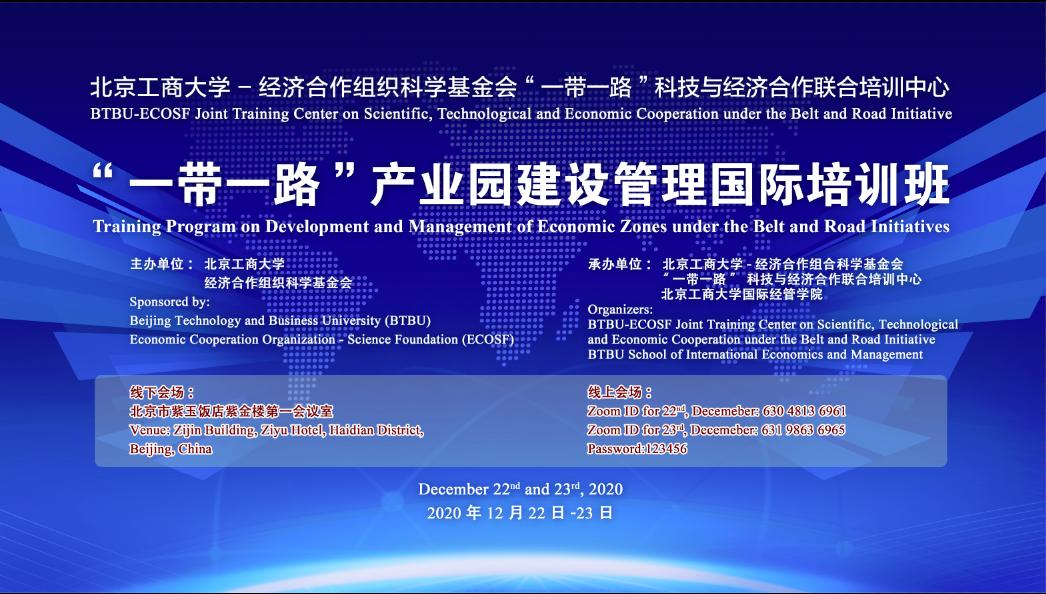 北京工商大学 – 经济合作组织科学基金会“一带一路”科技与经济合作联合培训中心
BTBU-ECOSF Joint Training Center on Scientific, Technological and Economic Cooperation under the Belt and Road Initiative

“一带一路”产业园建设管理国际培训班
Training Program on Development and Management of Economic Zones under the Belt and Road Initiatives

主办单位： 北京工商大学
经济合作组织科学基金会
Sponsored by:
Beijing Technology and Business University (BTBU)
Economic Cooperation Organization - Science Foundation (ECOSF)

承办单位： 北京工商大学 - 经济合作组合科学基金会
“一带一路” 科技与经济合作联合培训中心
北京工商大学国际经管学院
Organizers:
BTBU-ECOSF Joint Training Center on Scientific, Technological and Economic Cooperation under the Belt and Road Initiative
BTBU School of International Economics and Management

线下会场：
北京市紫玉饭店紫金楼第一会议室
Venue: Zijin Building, Ziyu Hotel, Haidian District, Beijing, China

线上会场：
Zoom ID for 22$^{nd}$, Decemeber: 630 4813 6961
Zoom ID for 23$^{rd}$, Decemeber: 631 9863 6965
Password:123456

December 22$^{nd}$ and 23$^{rd}$, 2020
2020 年 12 月 22 日 -23 日